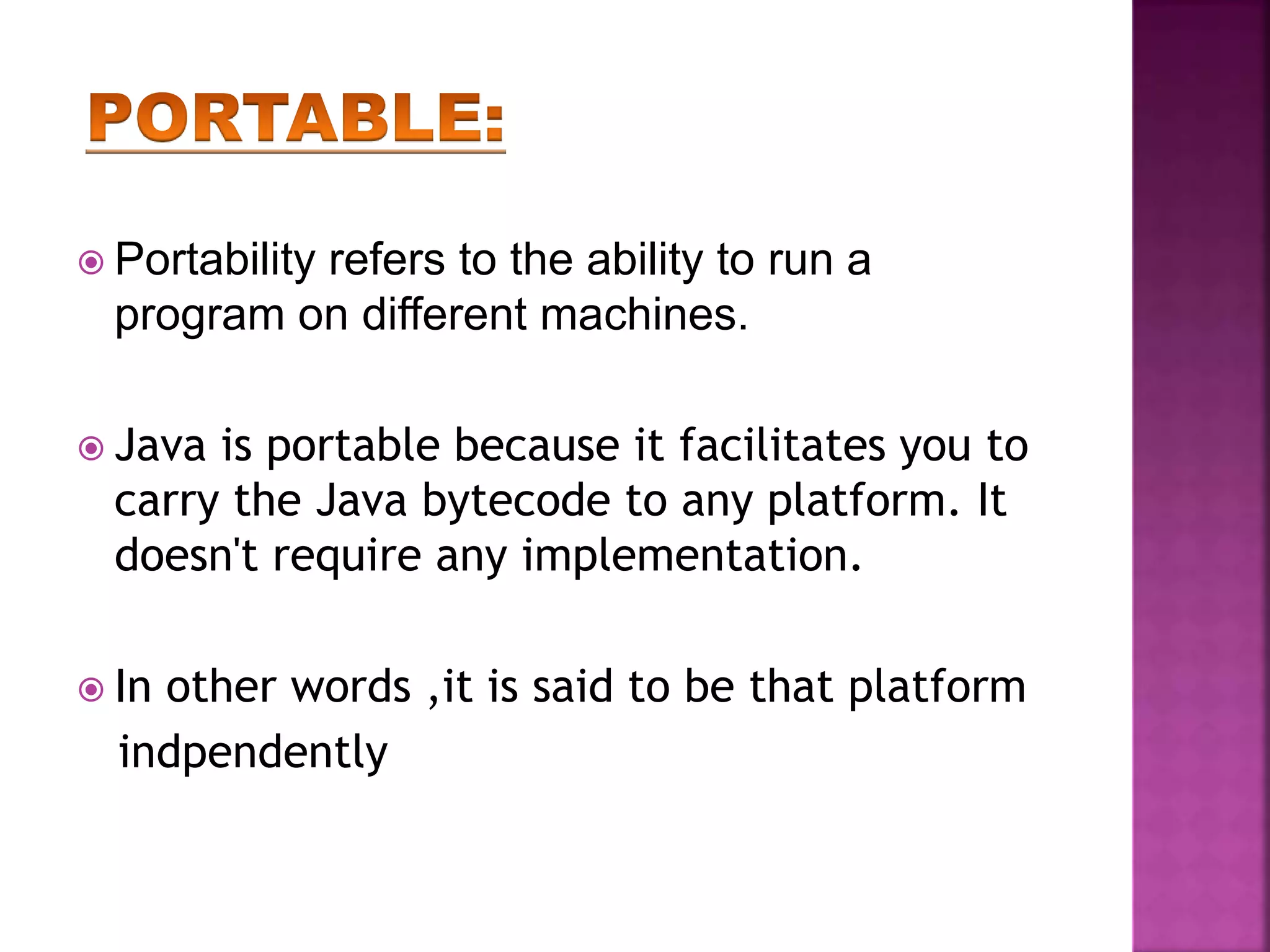 PORTABLE:

Portability refers to the ability to run a program on different machines.

Java is portable because it facilitates you to carry the Java bytecode to any platform. It doesn't require any implementation.

In other words ,it is said to be that platform indpendently